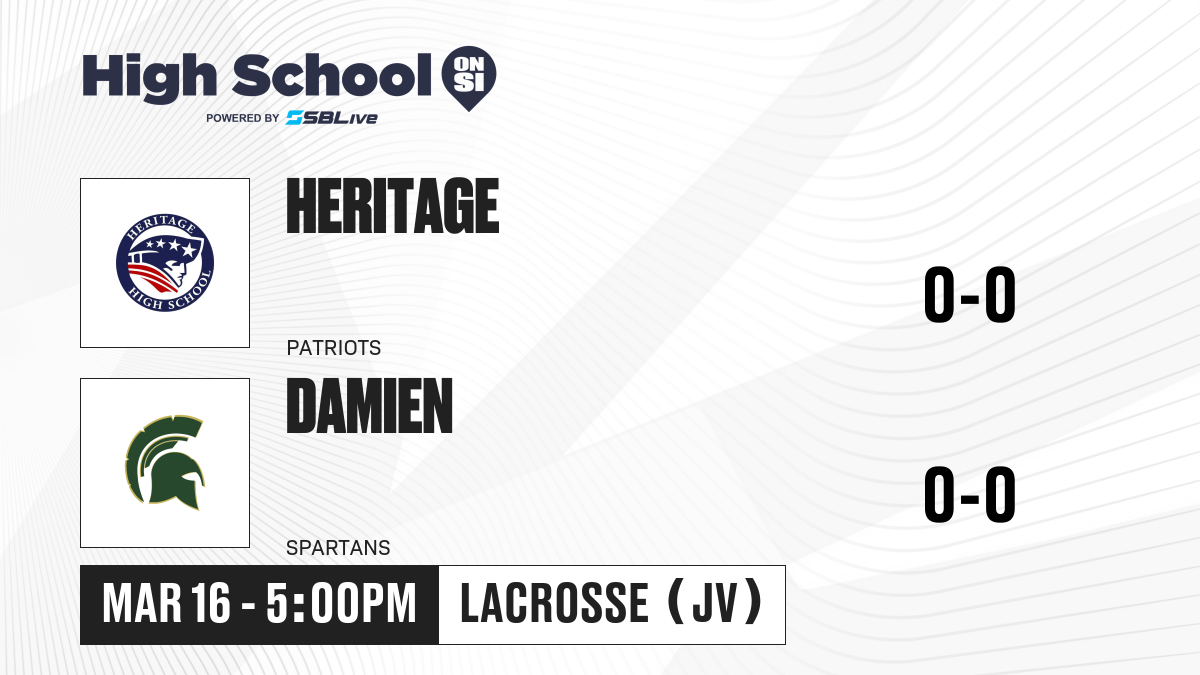 High School ON SI
POWERED BY SBLive

HERITAGE HIGH SCHOOL

HERITAGE

PATRIOTS

0-0

DAMIEN

SPARTANS

0-0

MAR 16 - 5:00PM

LACROSSE (JV)